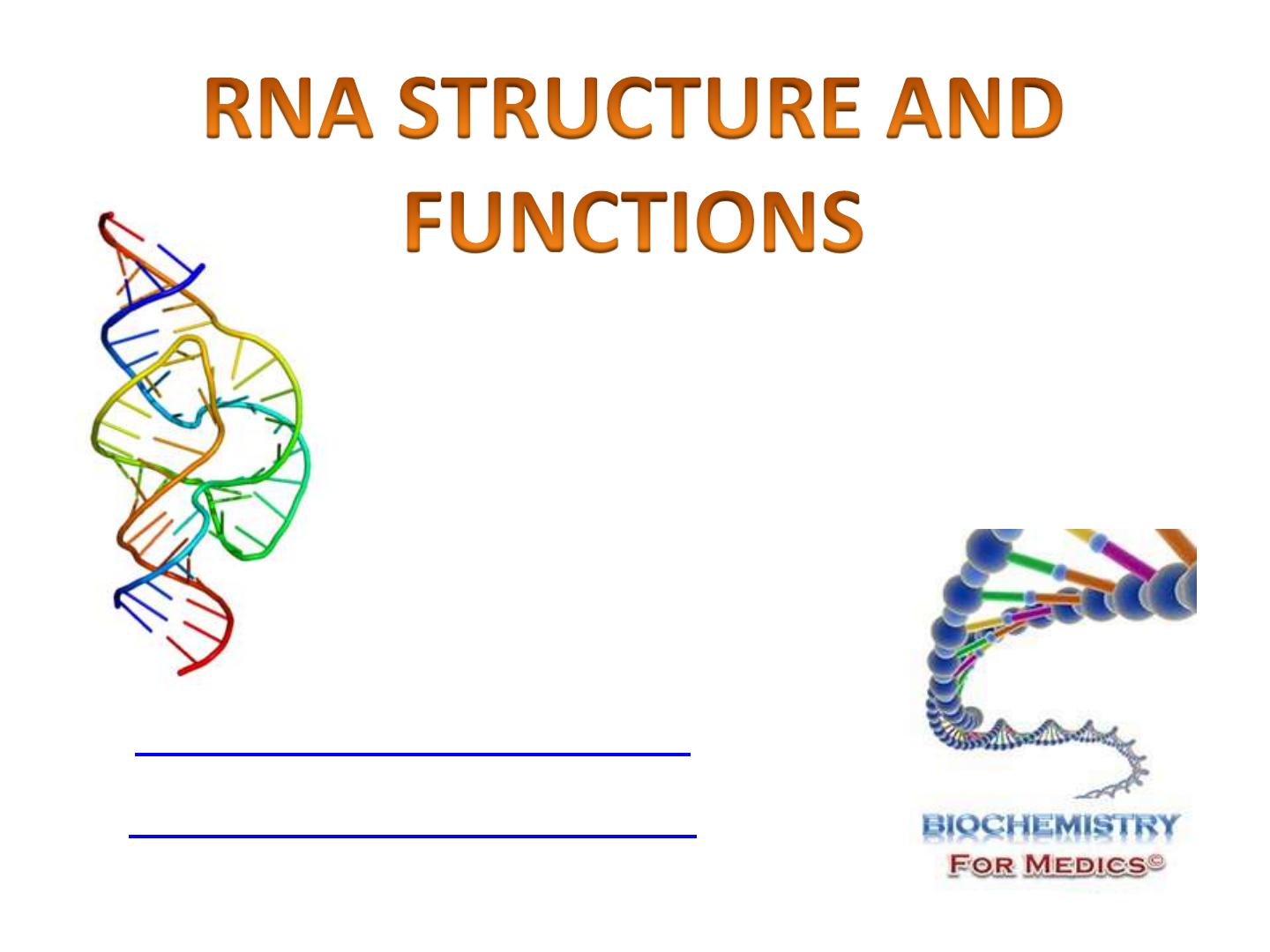 RNA STRUCTURE AND FUNCTIONS

BIOCHEMISTRY
FOR MEDICS©